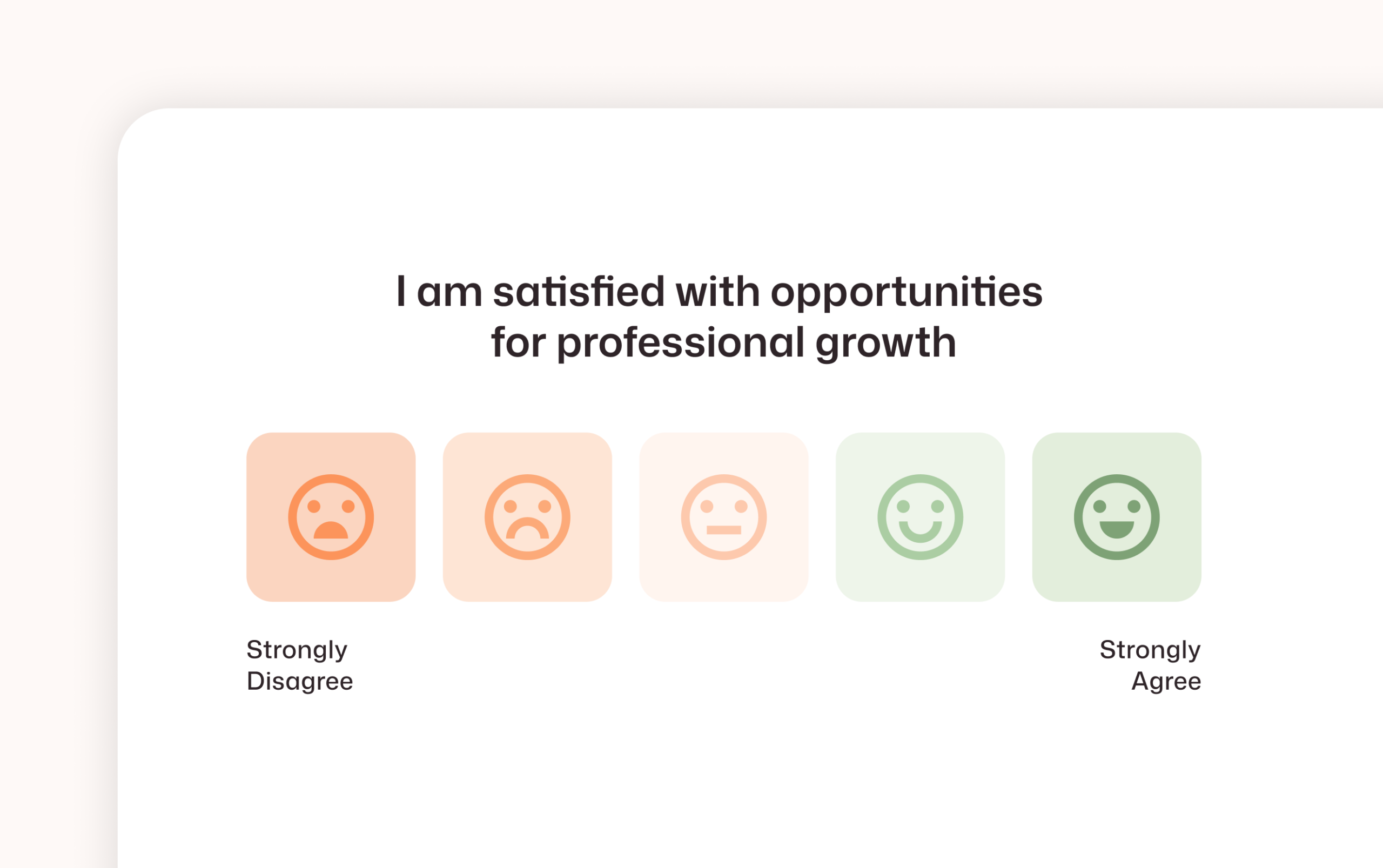 I am satisfied with opportunities for professional growth

Strongly Disagree

Strongly Agree